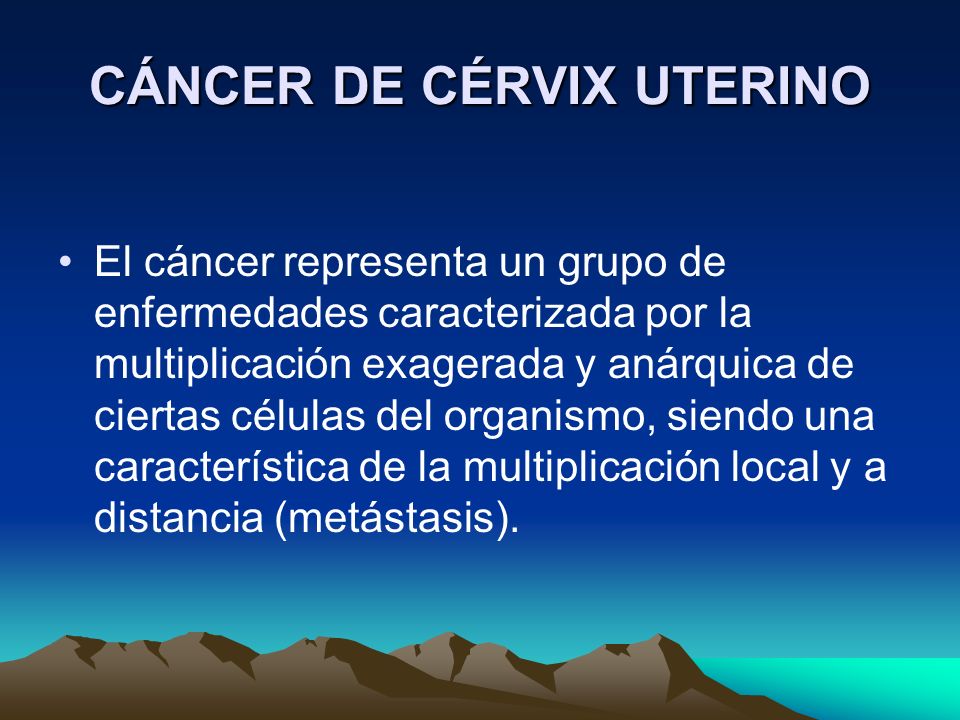 CÁNCER DE CÉRVIX UTERINO

• El cáncer representa un grupo de enfermedades caracterizada por la multiplicación exagerada y anárquica de ciertas células del organismo, siendo una característica de la multiplicación local y a distancia (metástasis).